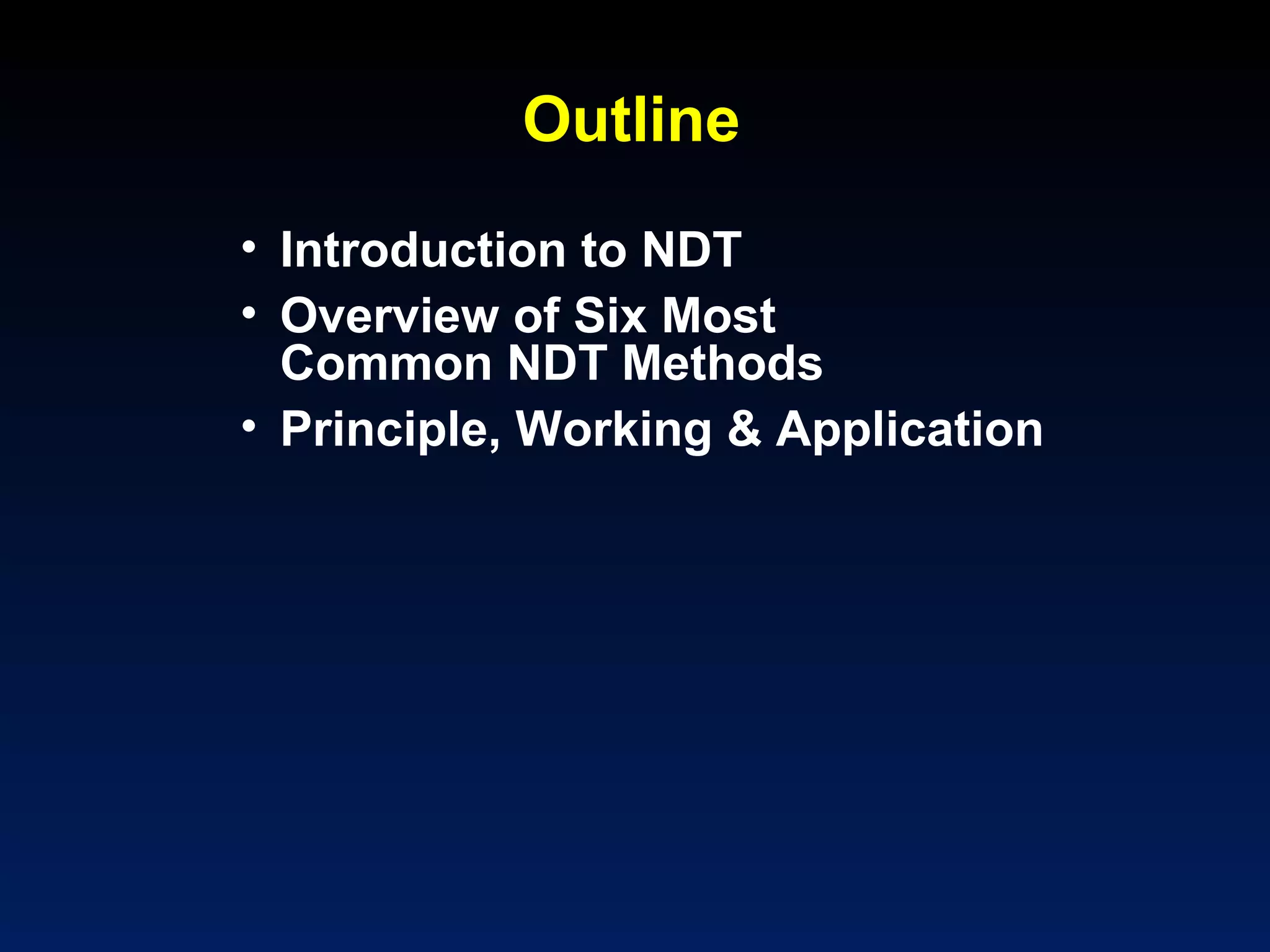 Outline

• Introduction to NDT
• Overview of Six Most Common NDT Methods
• Principle, Working & Application